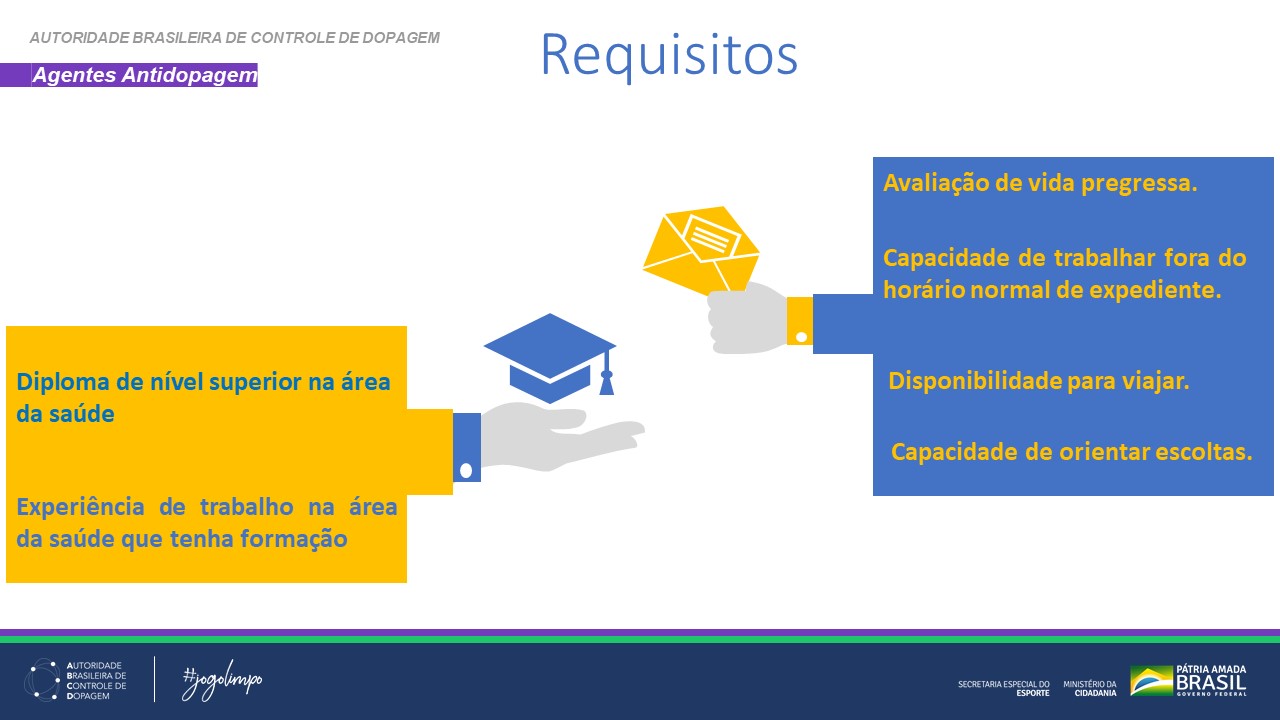 AUTORIDADE BRASILEIRA DE CONTROLE DE DOPAGEM

Agentes Antidopagem

Requisitos

Diploma de nível superior na área da saúde

Experiência de trabalho na área da saúde que tenha formação

Avaliação de vida pregressa.

Capacidade de trabalhar fora do horário normal de expediente.

Disponibilidade para viajar.

Capacidade de orientar escoltas.

AUTORIDADE BRASILEIRA DE CONTROLE DE DOPAGEM

#jogolimpo

SECRETARIA ESPECIAL DO ESPORTE

MINISTÉRIO DA CIDADANIA

PÁTRIA AMADA BRASIL GOVERNO FEDERAL